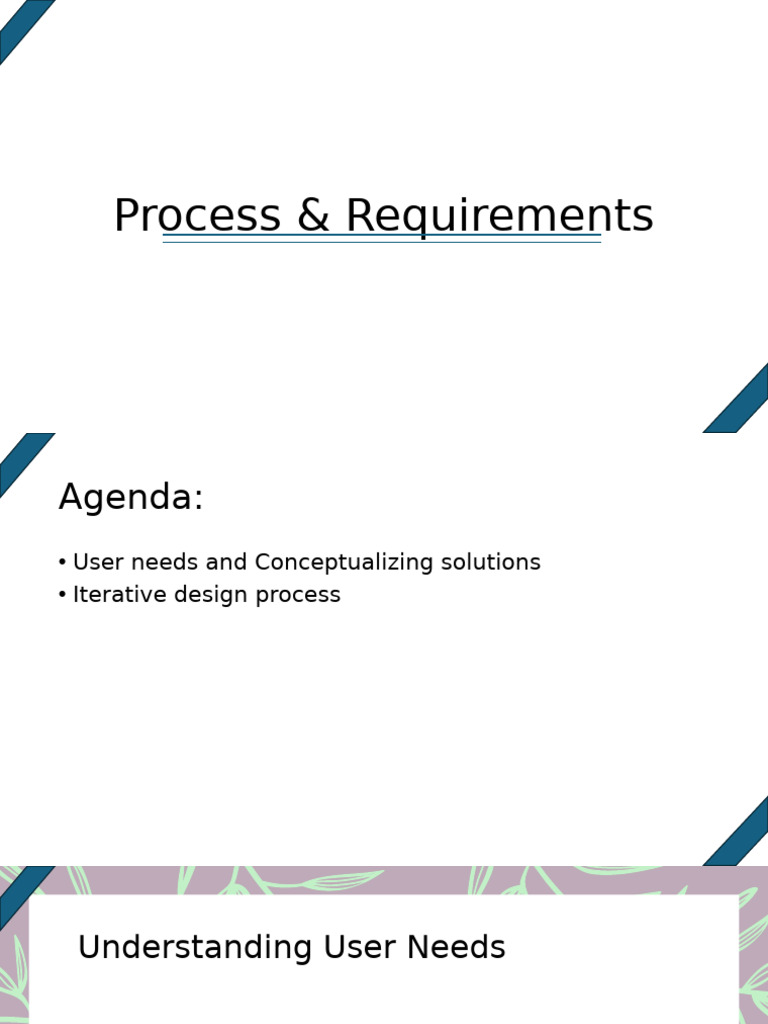 Process & Requirements

Agenda:

• User needs and Conceptualizing solutions
• Iterative design process

Understanding User Needs